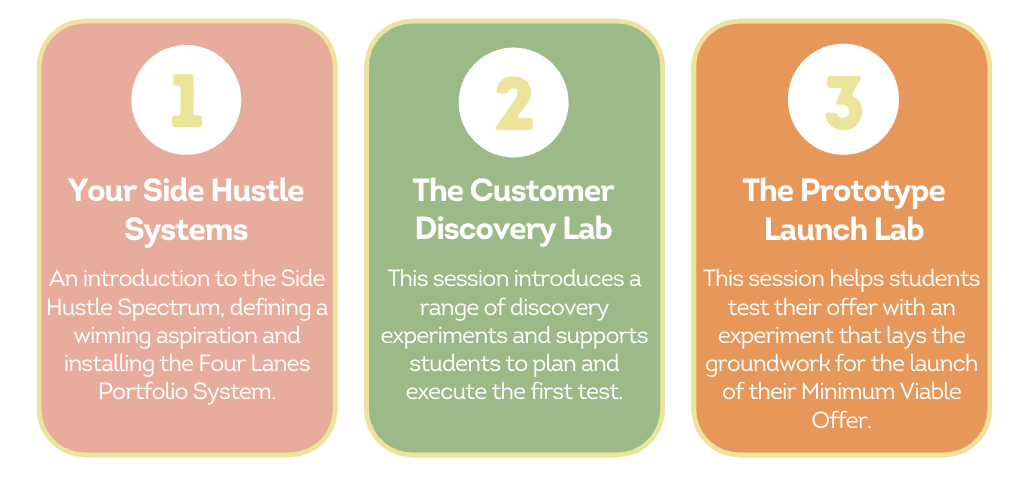 1

Your Side Hustle Systems

An introduction to the Side Hustle Spectrum, defining a winning aspiration and installing the Four Lanes Portfolio System.

2

The Customer Discovery Lab

This session introduces a range of discovery experiments and supports students to plan and execute the first test.

3

The Prototype Launch Lab

This session helps students test their offer with an experiment that lays the groundwork for the launch of their Minimum Viable Offer.